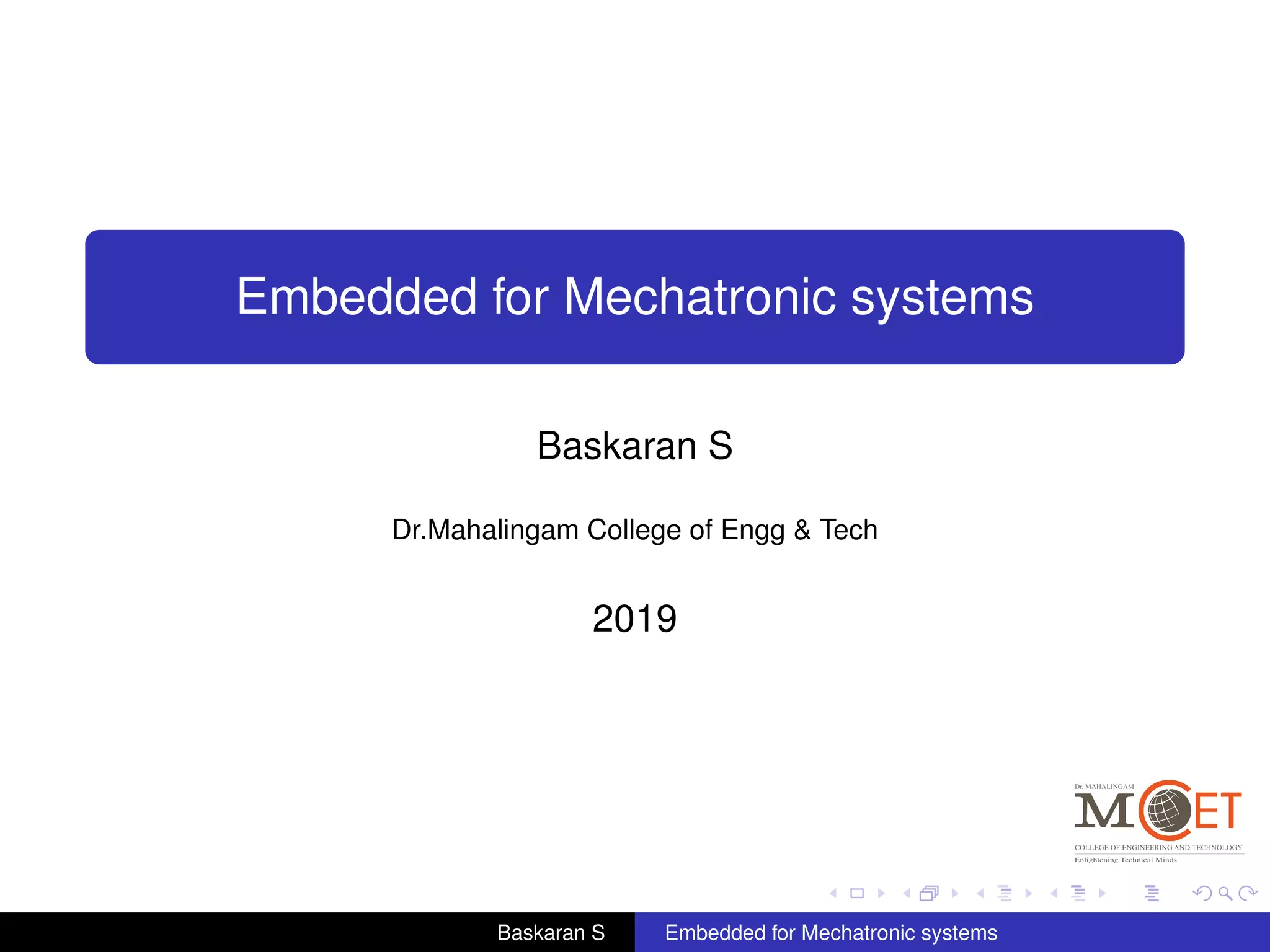 Embedded for Mechatronic systems

Baskaran S

Dr.Mahalingam College of Engg & Tech

2019

Dr. MAHALINGAM
MCET
COLLEGE OF ENGINEERING AND TECHNOLOGY
Enlightening Technical Minds

Baskaran S Embedded for Mechatronic systems